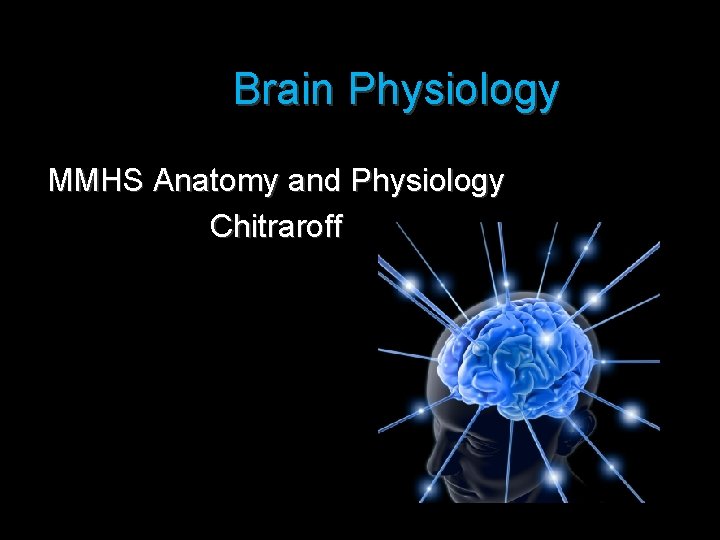 Brain Physiology

MMHS Anatomy and Physiology
Chitraroff